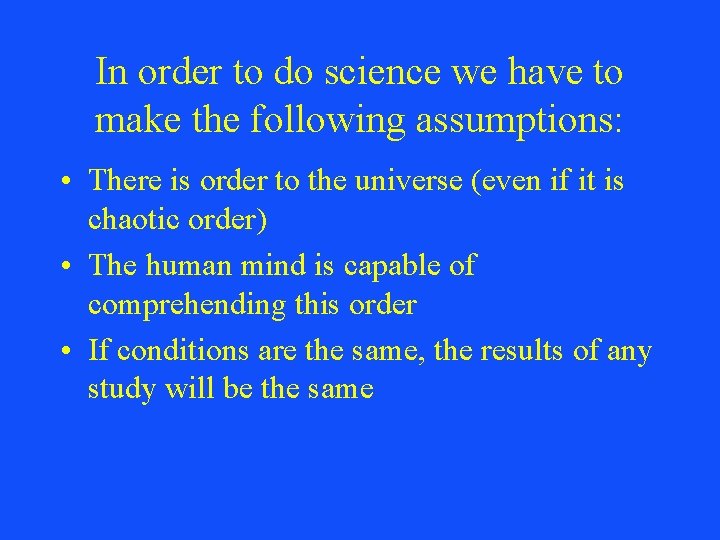 In order to do science we have to make the following assumptions:

• There is order to the universe (even if it is chaotic order)

• The human mind is capable of comprehending this order

• If conditions are the same, the results of any study will be the same